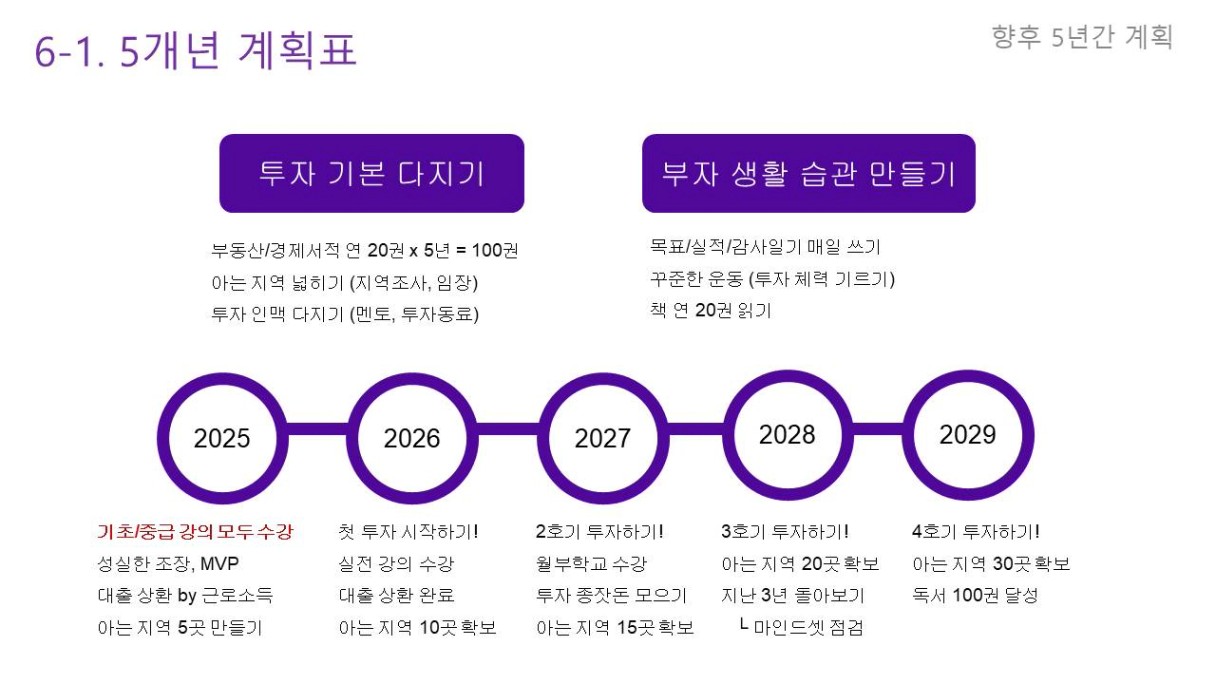 6-1. 5개년 계획표

향후 5년간 계획

투자 기본 다지기

부동산/경제서적 연 20권 x 5년 = 100권
아는 지역 넓히기 (지역조사, 임장)
투자 인맥 다지기 (멘토, 투자동료)

부자 생활 습관 만들기

목표/실적/감사일기 매일 쓰기
꾸준한 운동 (투자 체력 기르기)
책 연 20권 읽기

2025

2026

2027

2028

2029

기초/중급 강의 모두 수강
성실한 조장, MVP
대출 상환 by 근로소득
아는 지역 5곳 만들기

첫 투자 시작하기!
실전 강의 수강
대출 상환 완료
아는 지역 10곳 확보

2호기 투자하기!
월부학교 수강
투자 종잣돈 모으기
아는 지역 15곳 확보

3호기 투자하기!
아는 지역 20곳 확보
지난 3년 돌아보기
└ 마인드셋 점검

4호기 투자하기!
아는 지역 30곳 확보
독서 100권 달성